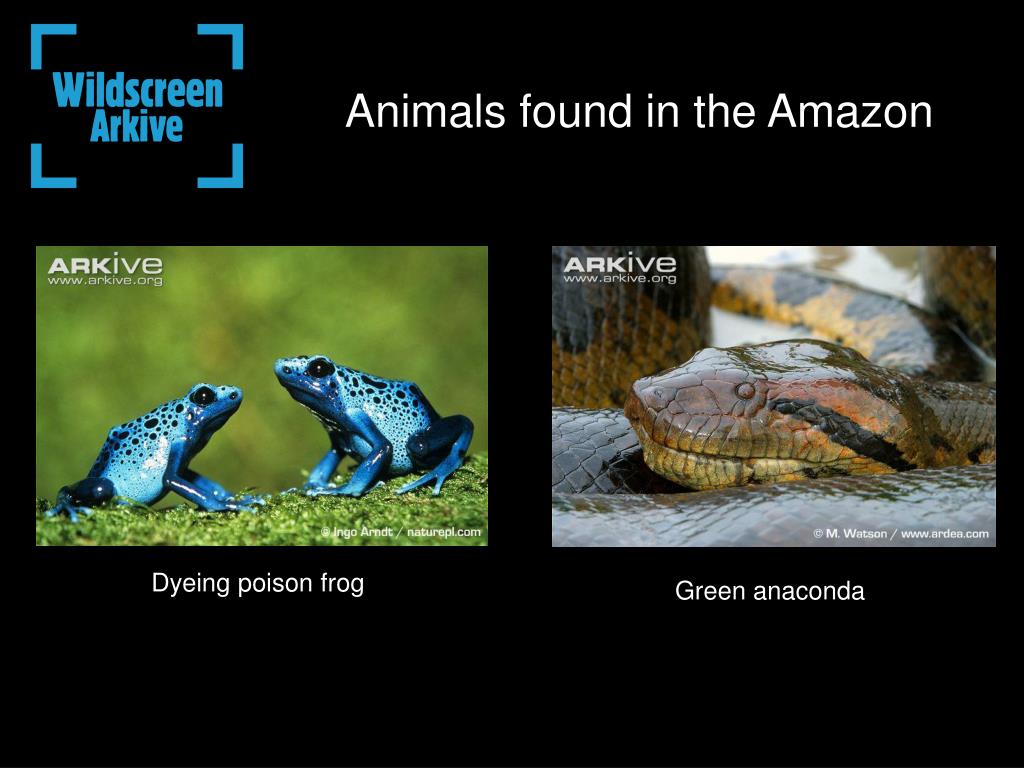 Wildscreen Arkive

Animals found in the Amazon

ARKive
www.arkive.org

© Ingo Arndt / naturepl.com

Dyeing poison frog

ARKive
www.arkive.org

© M. Watson / www.ardea.com

Green anaconda